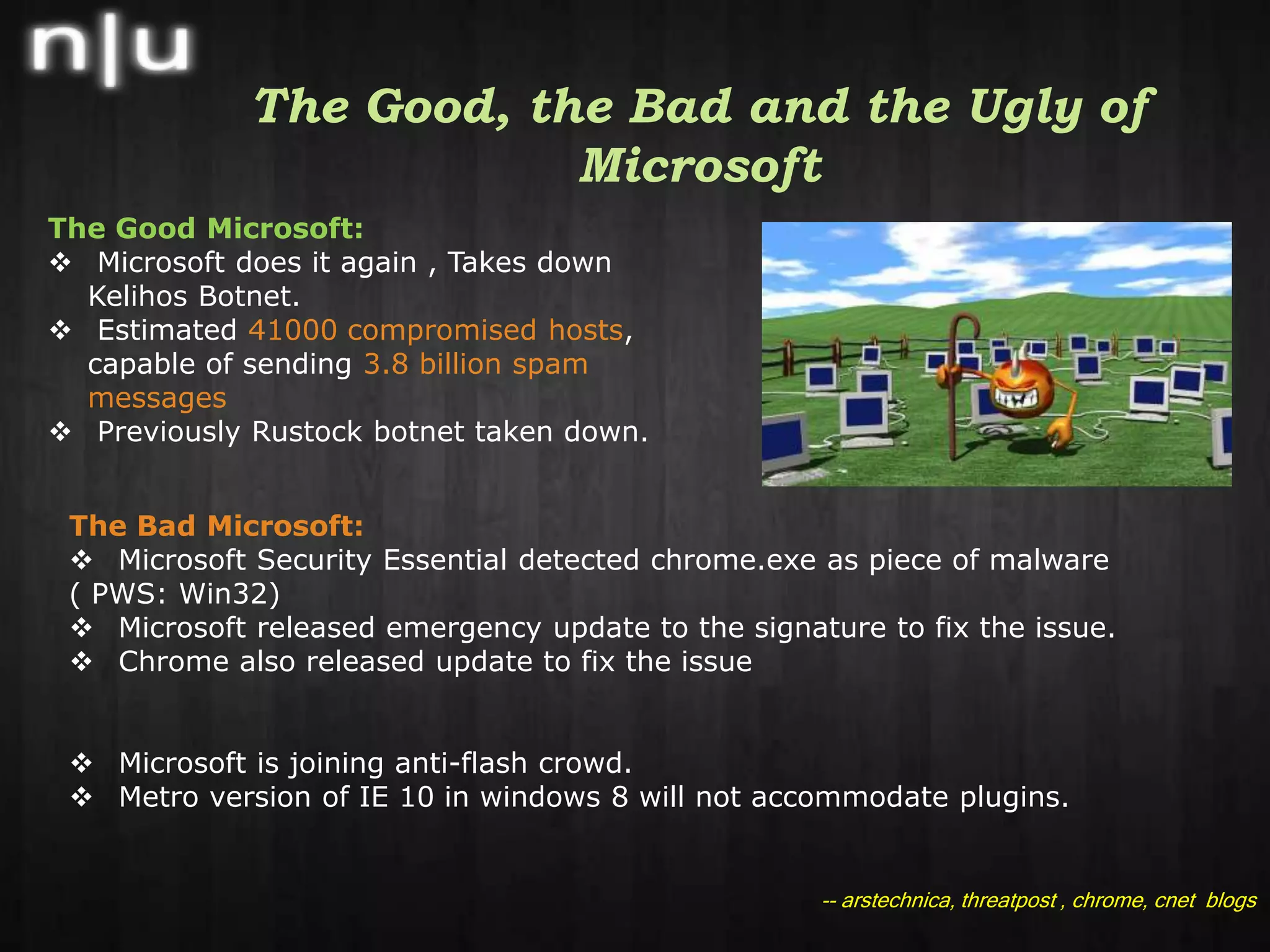 n|u

The Good, the Bad and the Ugly of Microsoft

The Good Microsoft:
❖ Microsoft does it again , Takes down Kelihos Botnet.
❖ Estimated 41000 compromised hosts, capable of sending 3.8 billion spam messages
❖ Previously Rustock botnet taken down.

The Bad Microsoft:
❖ Microsoft Security Essential detected chrome.exe as piece of malware ( PWS: Win32)
❖ Microsoft released emergency update to the signature to fix the issue.
❖ Chrome also released update to fix the issue

❖ Microsoft is joining anti-flash crowd.
❖ Metro version of IE 10 in windows 8 will not accommodate plugins.

-- arstechnica, threatpost , chrome, cnet blogs